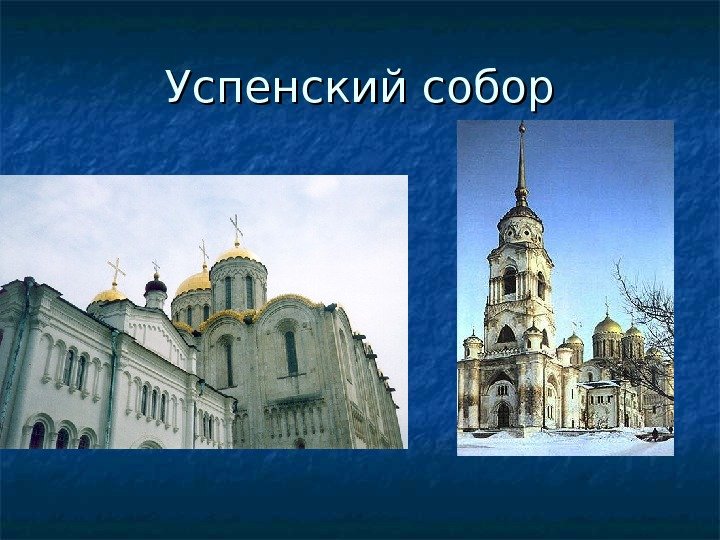 Успенский собор